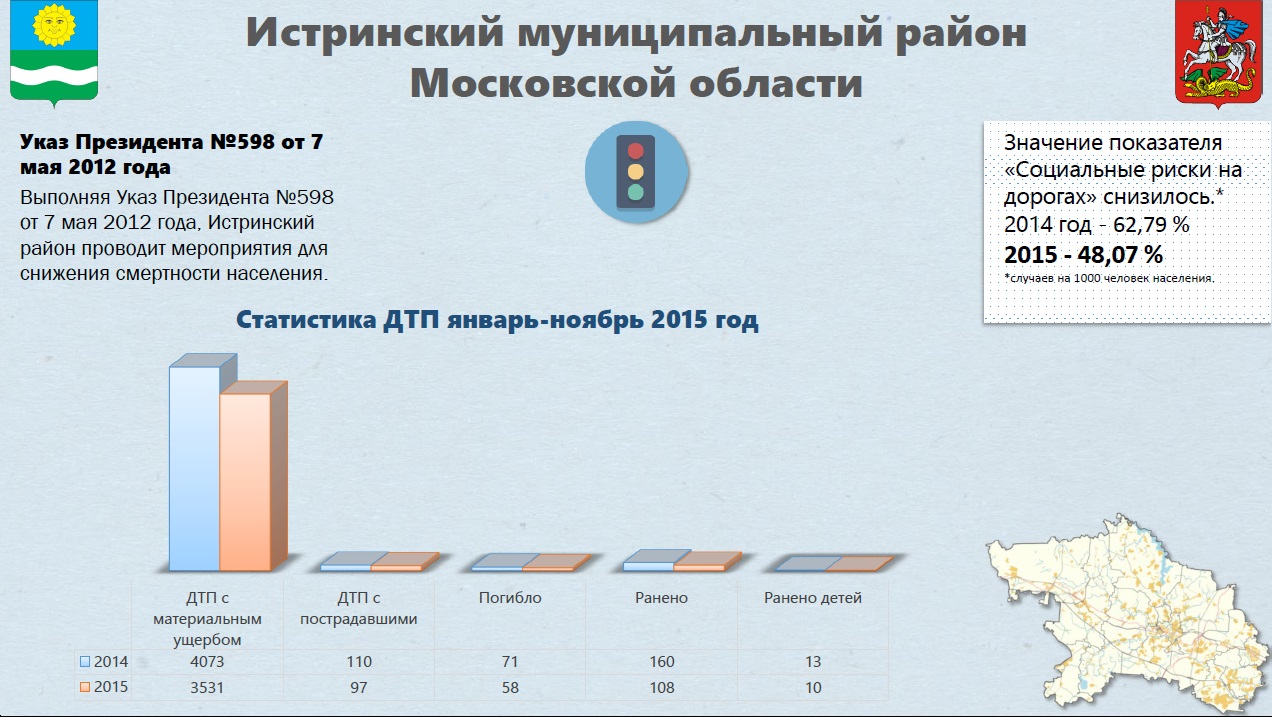 Истринский муниципальный район Московской области

Указ Президента №598 от 7 мая 2012 года

Выполняя Указ Президента №598 от 7 мая 2012 года, Истринский район проводит мероприятия для снижения смертности населения.

Значение показателя «Социальные риски на дорогах» снизилось.*
2014 год - 62,79 %
2015 - 48,07 %
*случаев на 1000 человек населения.

Статистика ДТП январь-ноябрь 2015 год

| | ДТП с материальным ущербом | ДТП с пострадавшими | Погибло | Ранено | Ранено детей |
|---|---|---|---|---|---|
| 2014 | 4073 | 110 | 71 | 160 | 13 |
| 2015 | 3531 | 97 | 58 | 108 | 10 |